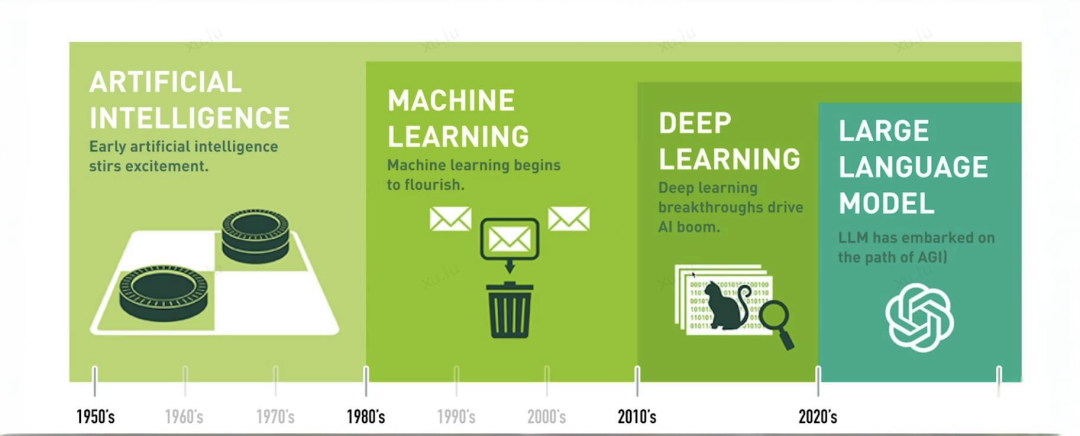 ARTIFICIAL INTELLIGENCE
Early artificial intelligence stirs excitement.

MACHINE LEARNING
Machine learning begins to flourish.

DEEP LEARNING
Deep learning breakthroughs drive AI boom.

LARGE LANGUAGE MODEL
LLM has embarked on the path of AGI)

1950's 1960's 1970's 1980's 1990's 2000's 2010's 2020's